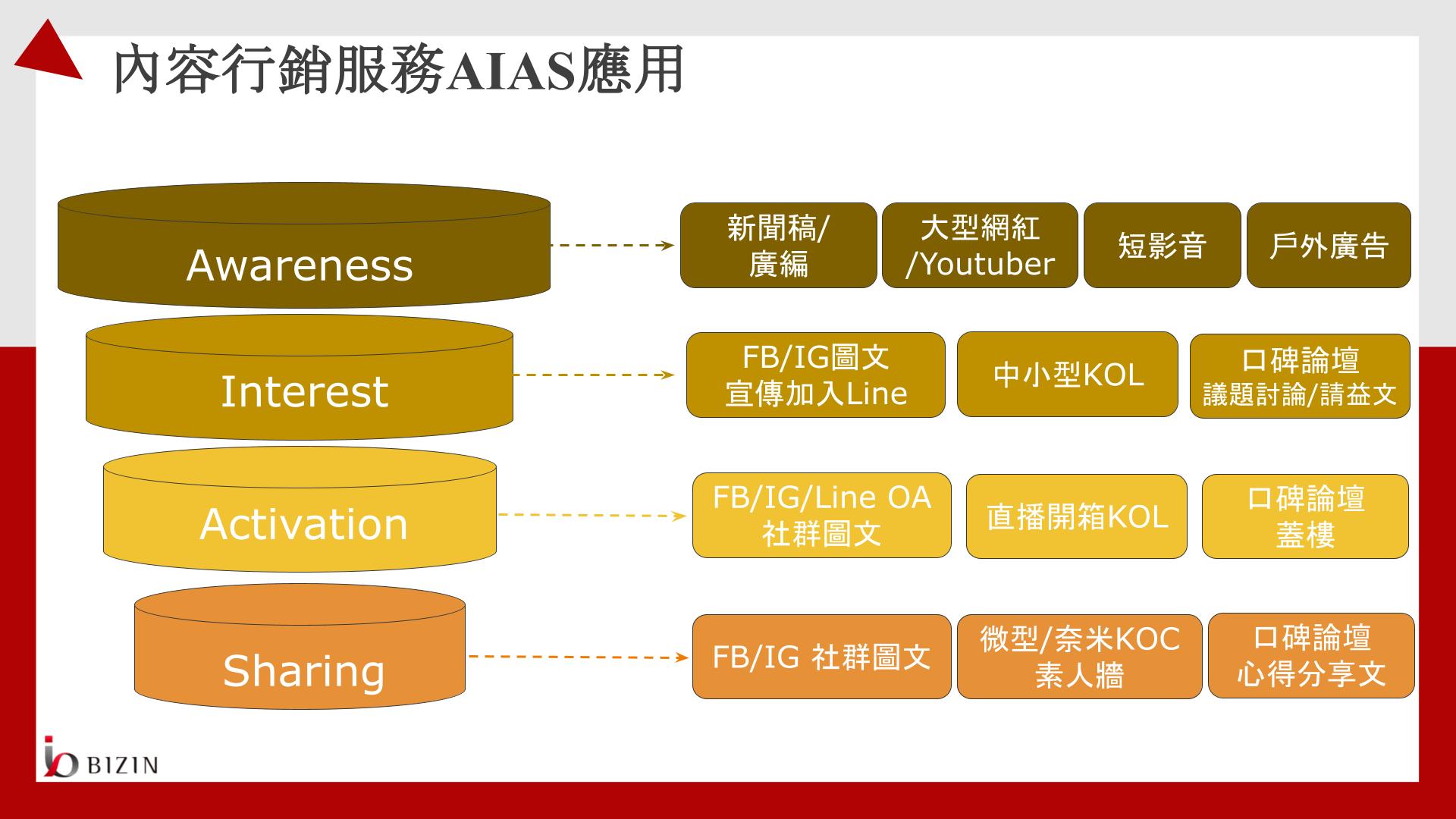 內容行銷服務AIAS應用

Awareness

新聞稿/
廣編

大型網紅
/Youtuber

短影音

戶外廣告

Interest

FB/IG圖文
宣傳加入Line

中小型KOL

口碑論壇
議題討論/請益文

Activation

FB/IG/Line OA
社群圖文

直播開箱KOL

口碑論壇
蓋樓

Sharing

FB/IG 社群圖文

微型/奈米KOC
素人牆

口碑論壇
心得分享文

BIZIN